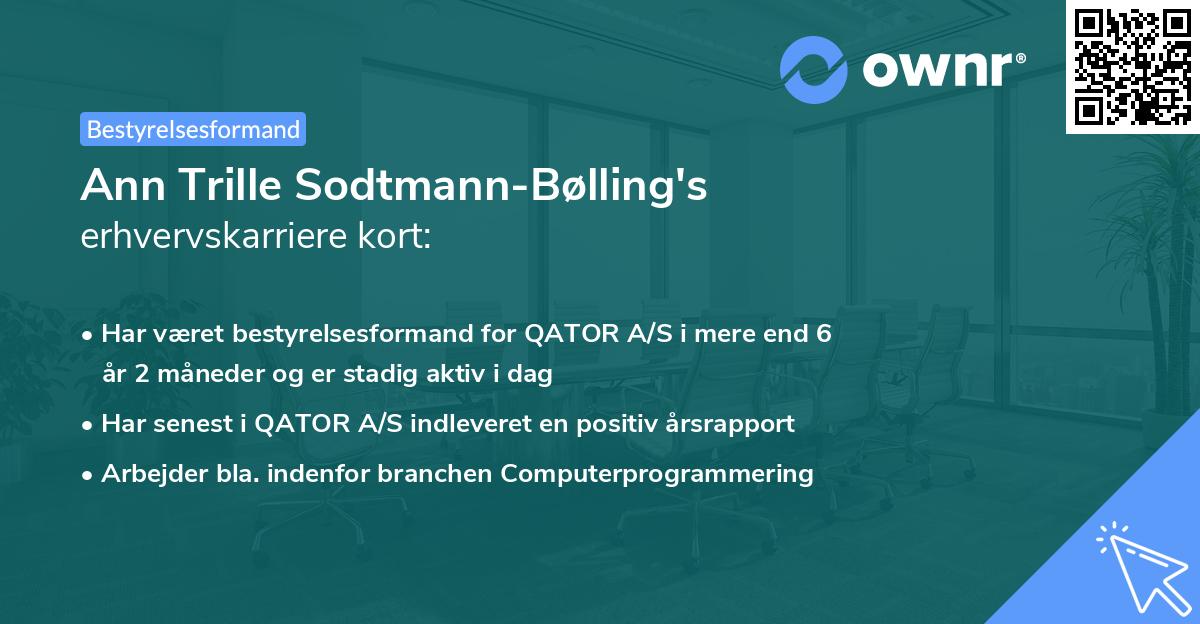 ownr®

Bestyrelsesformand

Ann Trille Sodtmann-Bølling's
erhvervskarriere kort:

• Har været bestyrelsesformand for QATOR A/S i mere end 6 år 2 måneder og er stadig aktiv i dag
• Har senest i QATOR A/S indleveret en positiv årsrapport
• Arbejder bla. indenfor branchen Computerprogrammering